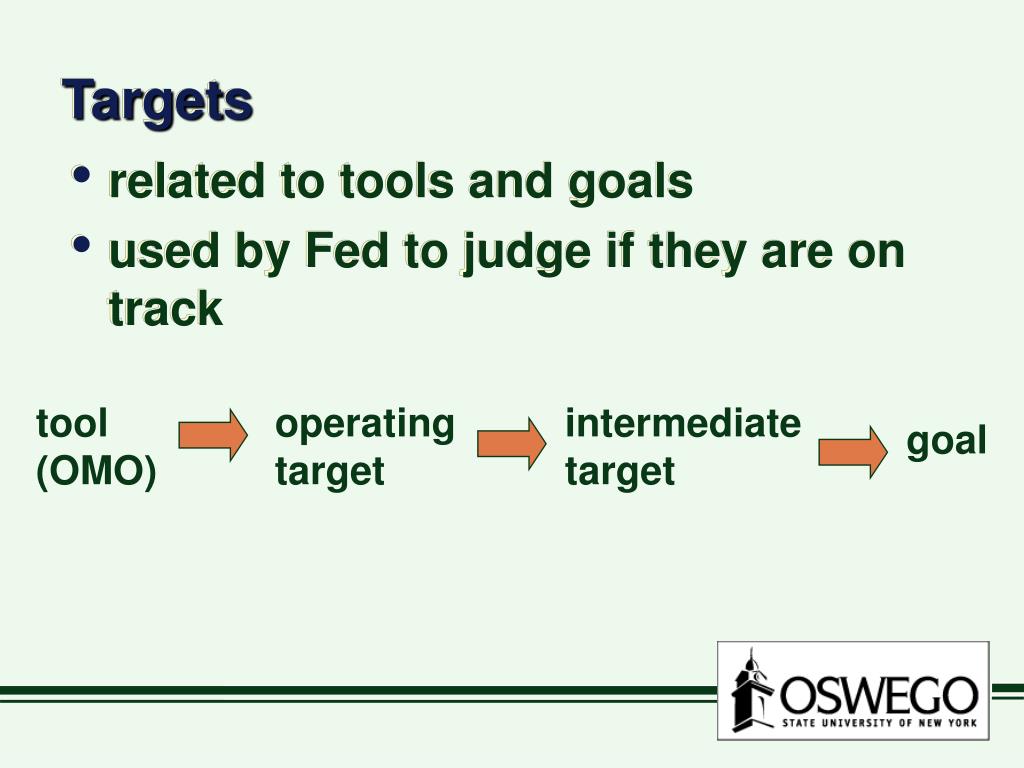 Targets

• related to tools and goals
• used by Fed to judge if they are on track

tool (OMO)

operating target

intermediate target

goal

OSWEGO
STATE UNIVERSITY OF NEW YORK